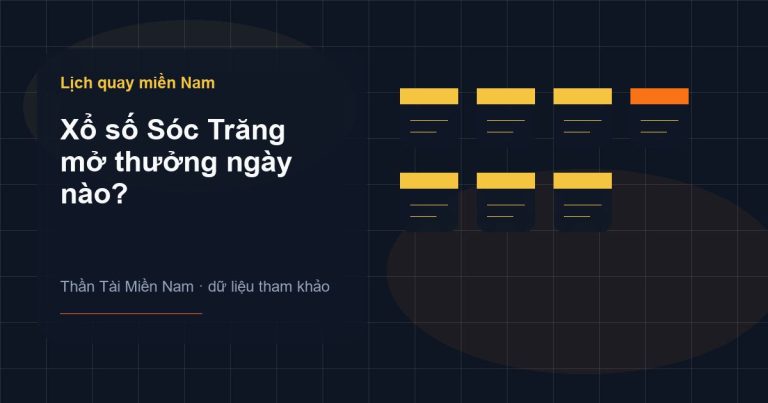 Lịch quay miền Nam

Xổ số Sóc Trăng mở thưởng ngày nào?

Thần Tài Miền Nam · dữ liệu tham khảo